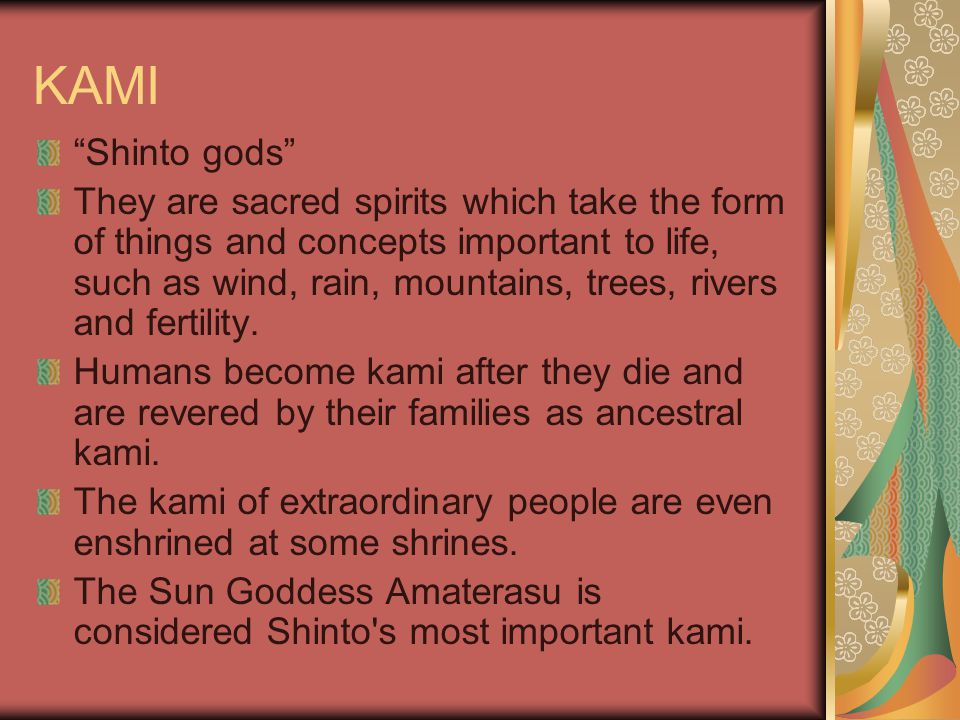 KAMI

“Shinto gods”

They are sacred spirits which take the form of things and concepts important to life, such as wind, rain, mountains, trees, rivers and fertility.

Humans become kami after they die and are revered by their families as ancestral kami.

The kami of extraordinary people are even enshrined at some shrines.

The Sun Goddess Amaterasu is considered Shinto's most important kami.